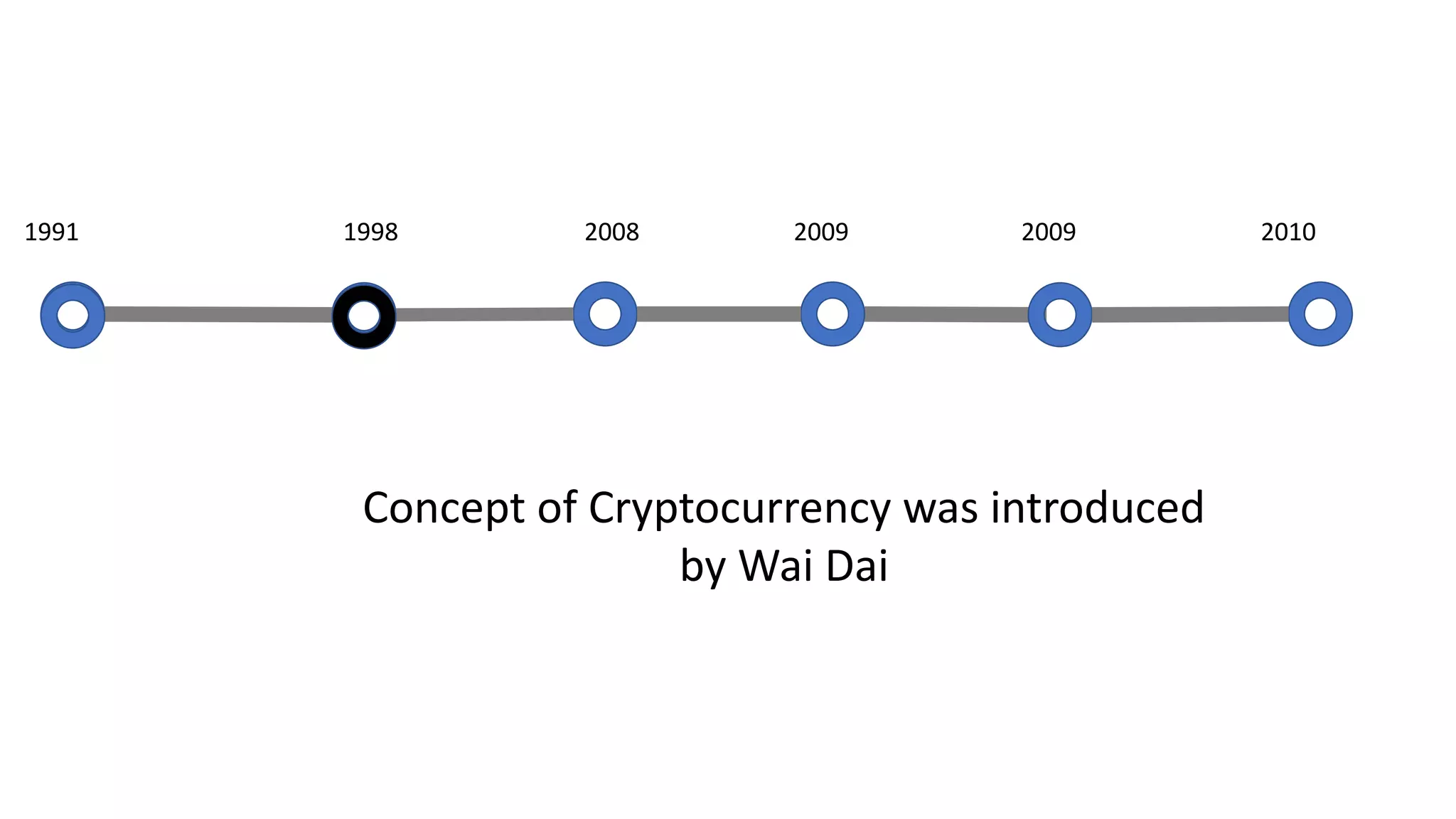 1991 1998 2008 2009 2009 2010

Concept of Cryptocurrency was introduced by Wai Dai